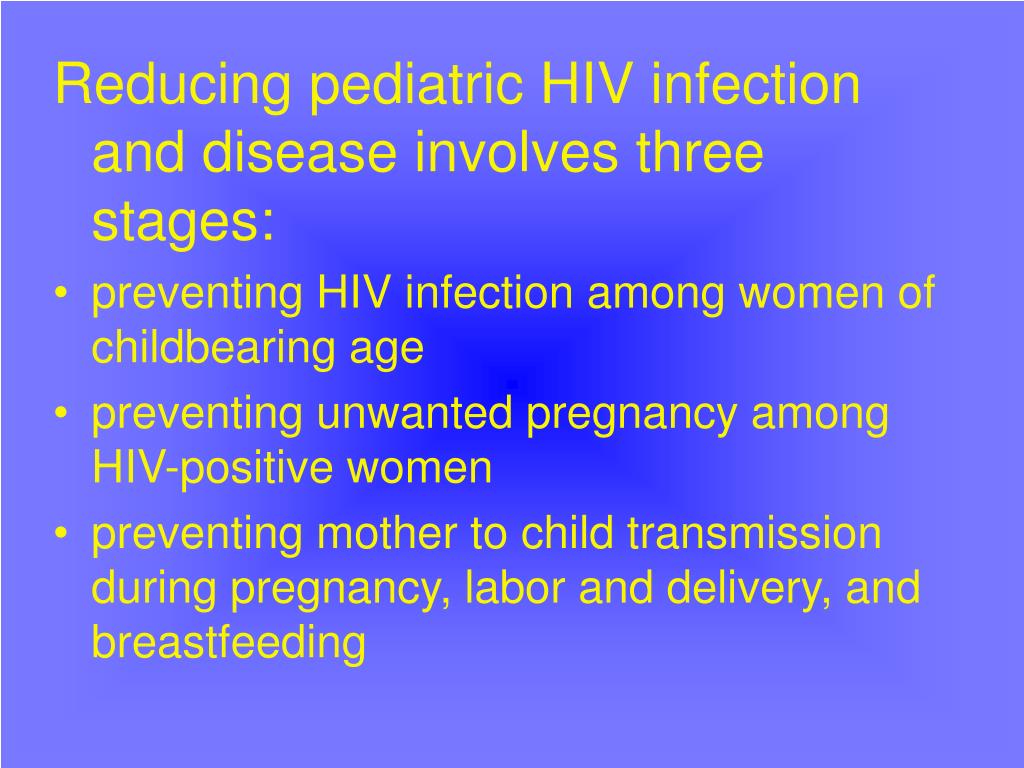 Reducing pediatric HIV infection and disease involves three stages:

• preventing HIV infection among women of childbearing age
• preventing unwanted pregnancy among HIV-positive women
• preventing mother to child transmission during pregnancy, labor and delivery, and breastfeeding